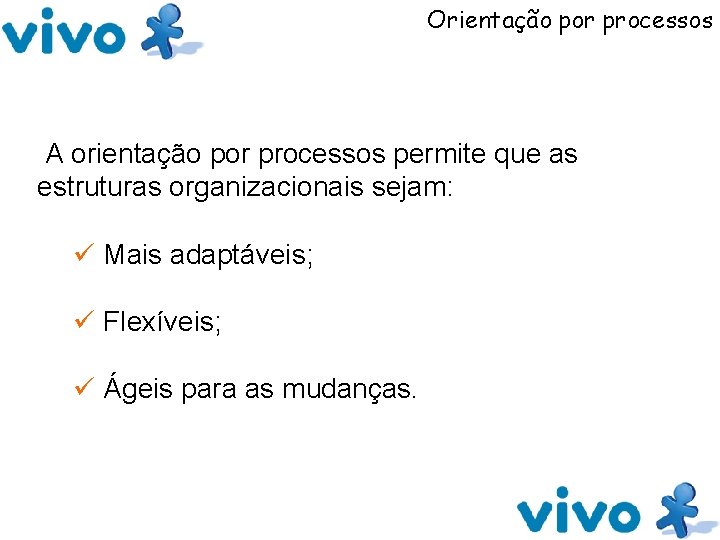 vivo

Orientação por processos

A orientação por processos permite que as estruturas organizacionais sejam:

✓ Mais adaptáveis;

✓ Flexíveis;

✓ Ágeis para as mudanças.

vivo